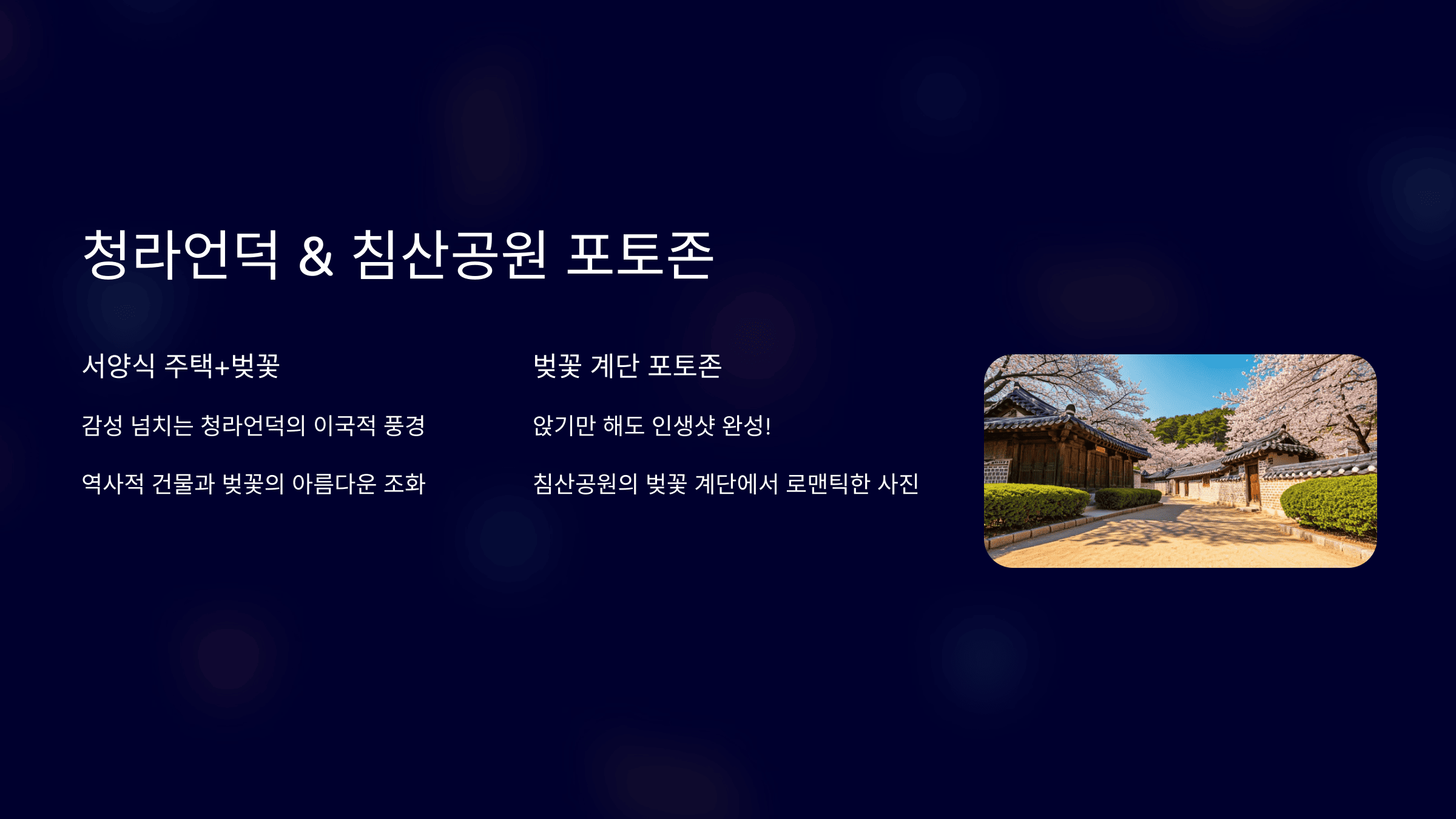 청라언덕 & 침산공원 포토존

서양식 주택+벚꽃

감성 넘치는 청라언덕의 이국적 풍경

역사적 건물과 벚꽃의 아름다운 조화

벚꽃 계단 포토존

앉기만 해도 인생샷 완성!

침산공원의 벚꽃 계단에서 로맨틱한 사진